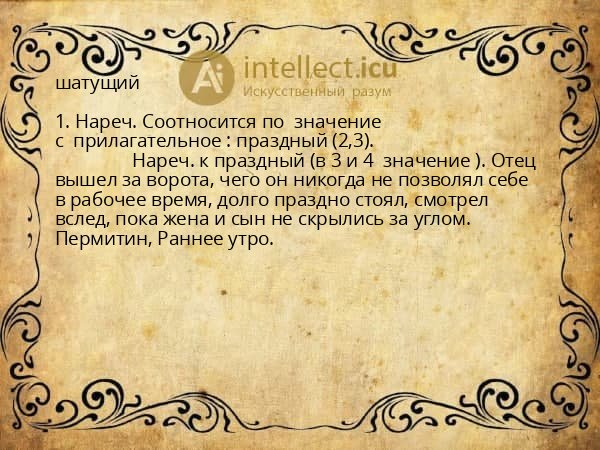 Ai intellect.icu
Искусственный разум

шатущий

1. Нареч. Соотносится по значение с прилагательное : праздный (2,3).
Нареч. к праздный (в 3 и 4 значение ). Отец вышел за ворота, чего он никогда не позволял себе в рабочее время, долго праздно стоял, смотрел вслед, пока жена и сын не скрылись за углом. Пермитин, Раннее утро.